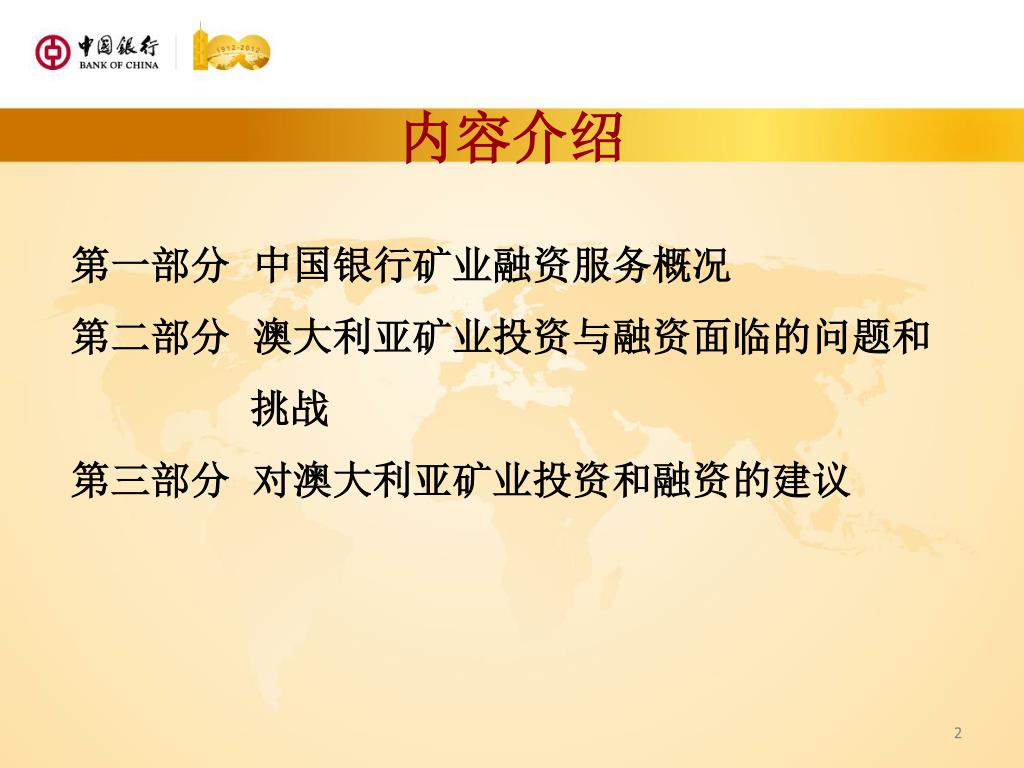 中国银行
BANK OF CHINA
1912-2012
100

内容介绍

第一部分 中国银行矿业融资服务概况

第二部分 澳大利亚矿业投资与融资面临的问题和挑战

第三部分 对澳大利亚矿业投资和融资的建议

2